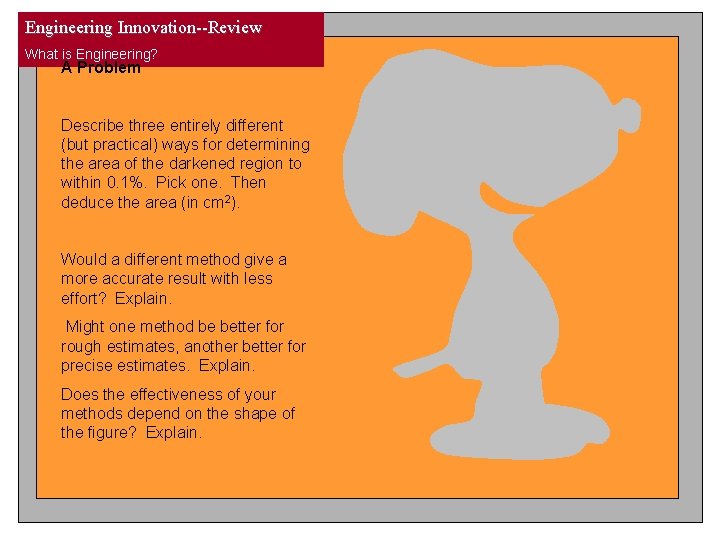 Engineering Innovation--Review

What is Engineering?

A Problem

Describe three entirely different (but practical) ways for determining the area of the darkened region to within 0.1%. Pick one. Then deduce the area (in $cm^2$).

Would a different method give a more accurate result with less effort? Explain.

Might one method be better for rough estimates, another better for precise estimates. Explain.

Does the effectiveness of your methods depend on the shape of the figure? Explain.